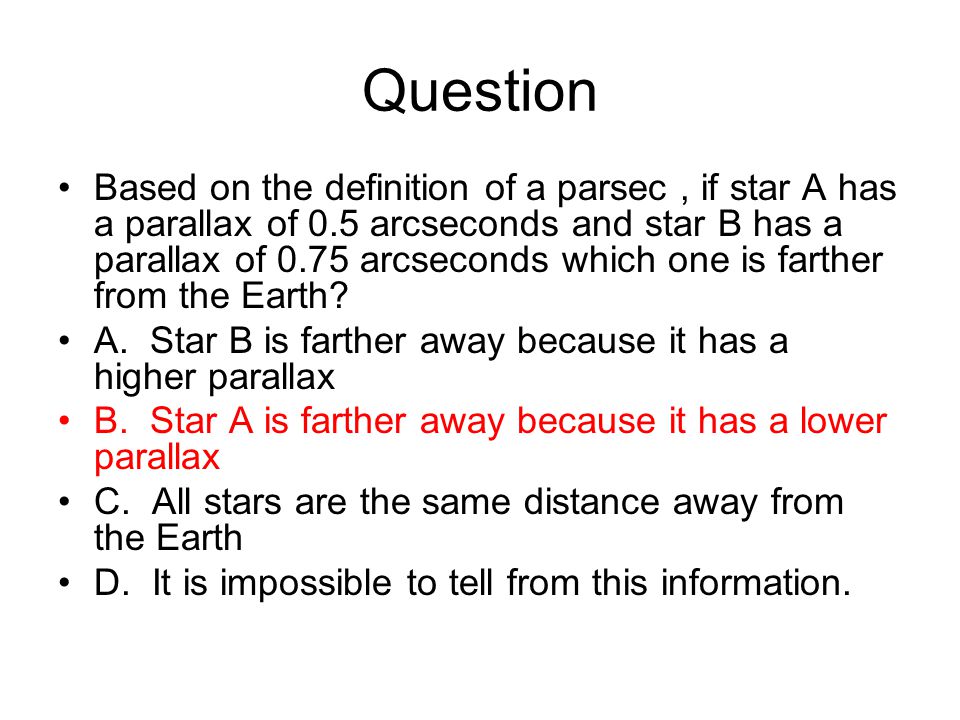 Question

• Based on the definition of a parsec , if star A has a parallax of 0.5 arcseconds and star B has a parallax of 0.75 arcseconds which one is farther from the Earth?
• A. Star B is farther away because it has a higher parallax
• B. Star A is farther away because it has a lower parallax
• C. All stars are the same distance away from the Earth
• D. It is impossible to tell from this information.